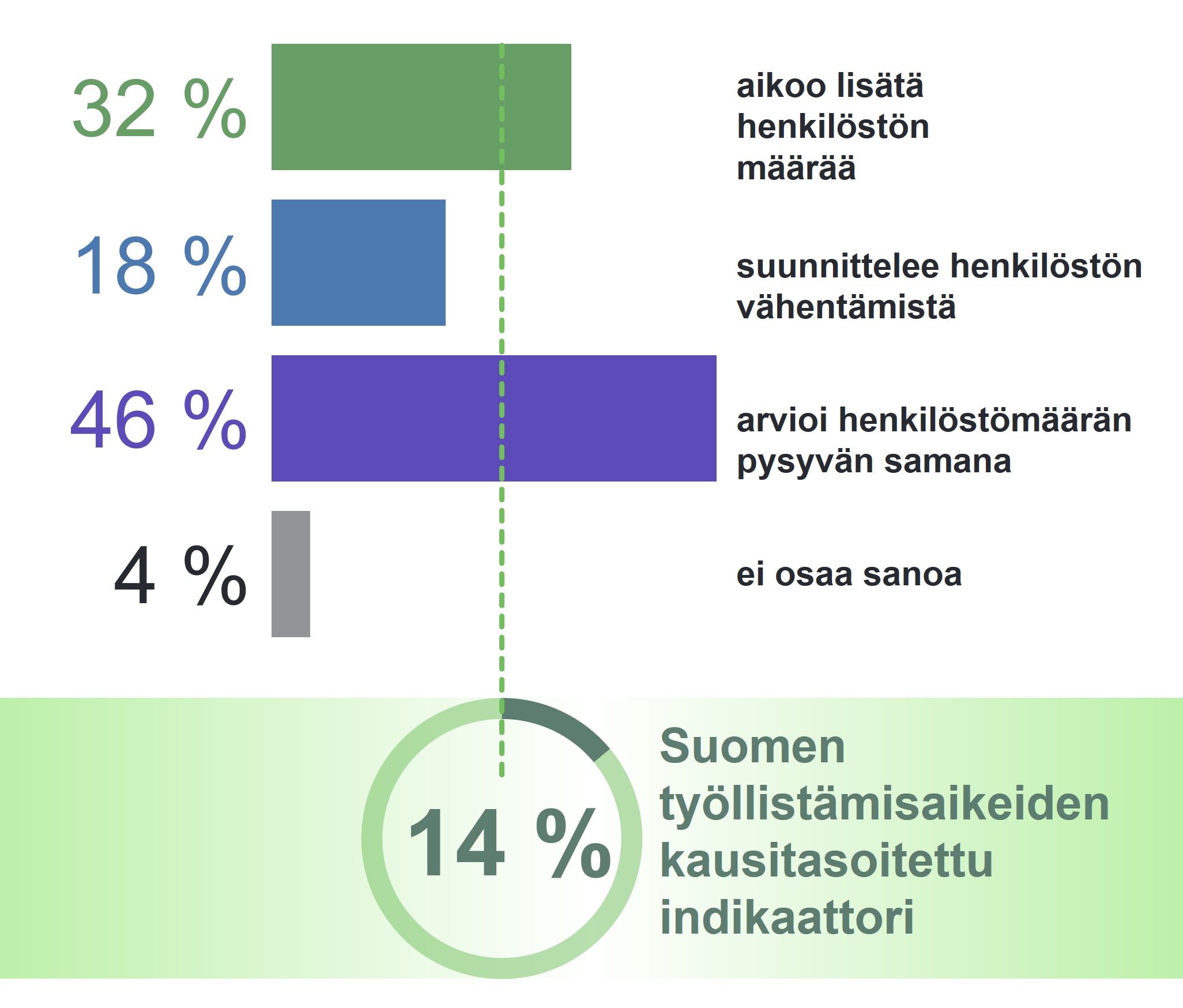 32 %

aikoo lisätä henkilöstön määrää

18 %

suunnittelee henkilöstön vähentämistä

46 %

arvioi henkilöstömäärän pysyvän samana

4 %

ei osaa sanoa

14 %

Suomen työllistämisaikeiden kausitasoitettu indikaattori